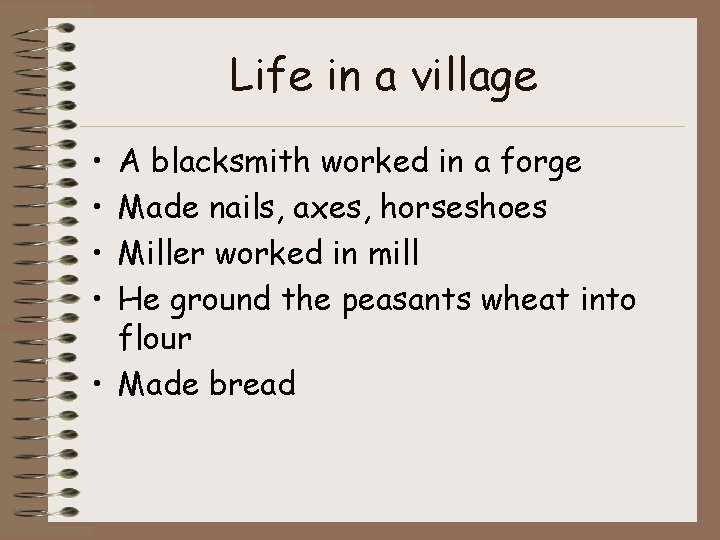 Life in a village

• A blacksmith worked in a forge
• Made nails, axes, horseshoes
• Miller worked in mill
• He ground the peasants wheat into flour
• Made bread